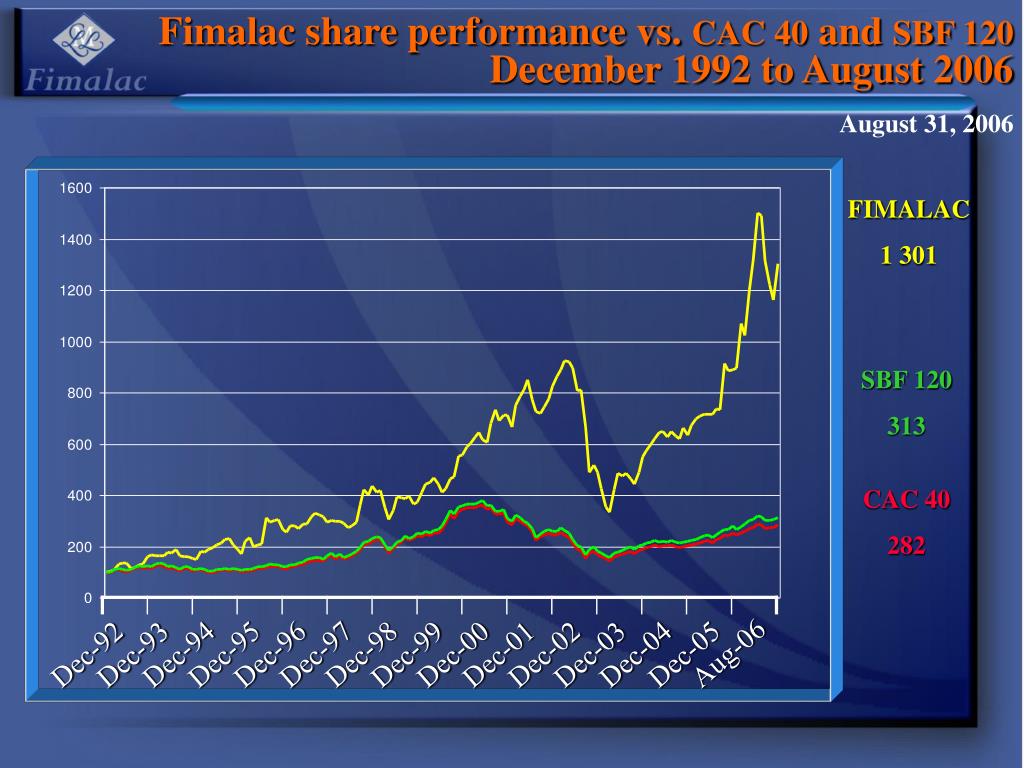 Fimalac

Fimalac share performance vs. CAC 40 and SBF 120
December 1992 to August 2006

August 31, 2006

1600
1400
1200
1000
800
600
400
200
0

Dec-92 Dec-93 Dec-94 Dec-95 Dec-96 Dec-97 Dec-98 Dec-99 Dec-00 Dec-01 Dec-02 Dec-03 Dec-04 Dec-05 Aug-06

FIMALAC
1 301

SBF 120
313

CAC 40
282